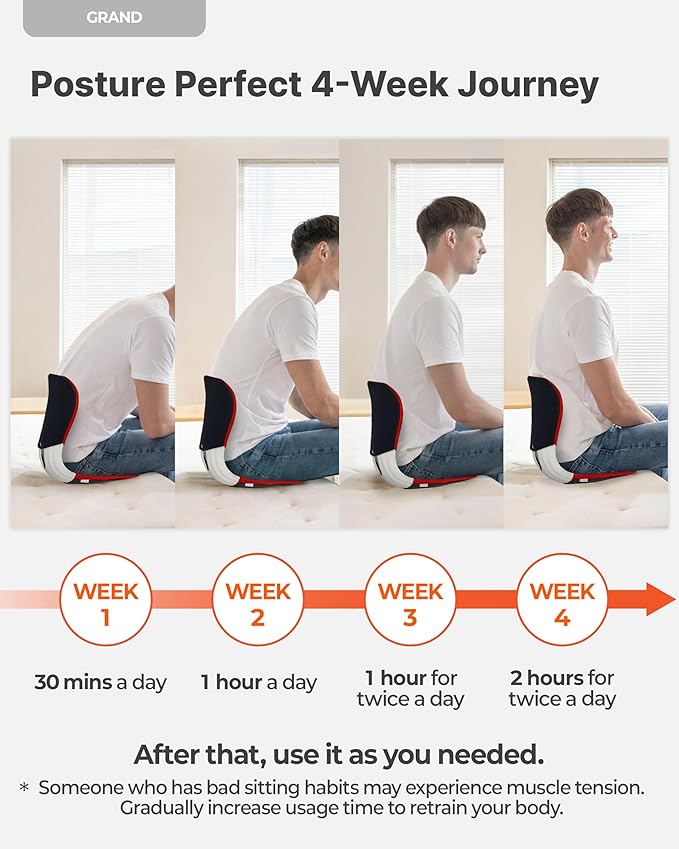 GRAND

Posture Perfect 4-Week Journey

WEEK 1

WEEK 2

WEEK 3

WEEK 4

30 mins a day

1 hour a day

1 hour for twice a day

2 hours for twice a day

After that, use it as you needed.

* Someone who has bad sitting habits may experience muscle tension. Gradually increase usage time to retrain your body.